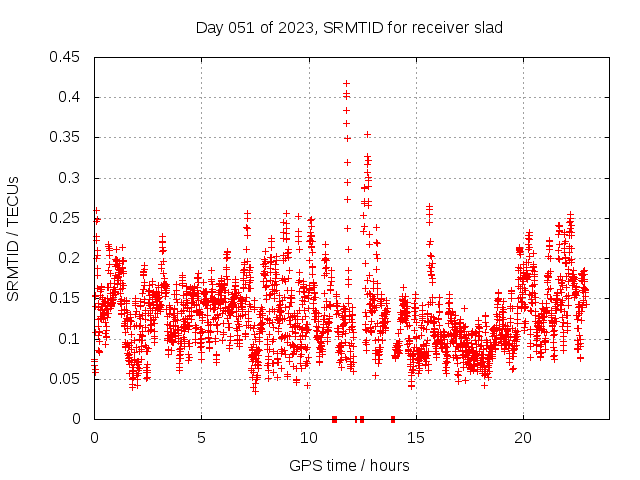 Day 051 of 2023, SRMTID for receiver slad

SRMTID / TECUs

0.45
0.4
0.35
0.3
0.25
0.2
0.15
0.1
0.05
0

0
5
10
15
20

GPS time / hours